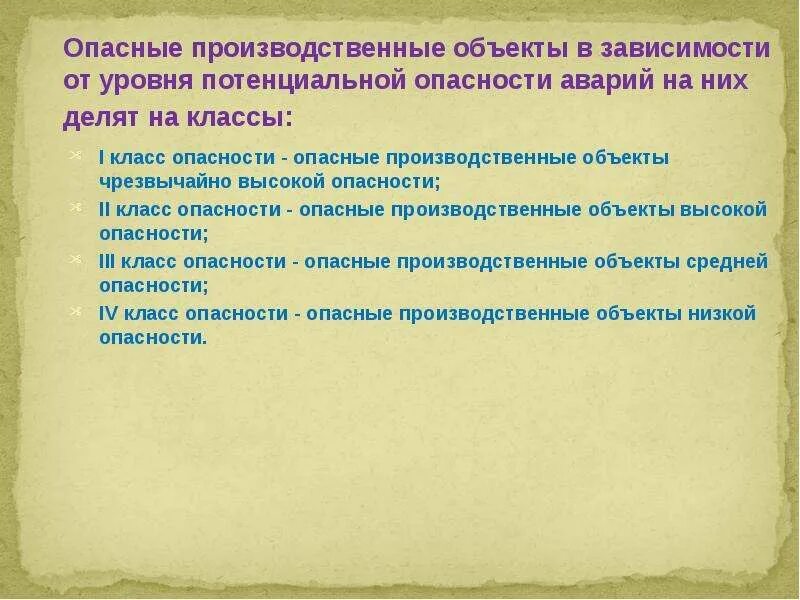 Опасные производственные объекты в зависимости от уровня потенциальной опасности аварий на них делят на классы:

I класс опасности - опасные производственные объекты чрезвычайно высокой опасности;

II класс опасности - опасные производственные объекты высокой опасности;

III класс опасности - опасные производственные объекты средней опасности;

IV класс опасности - опасные производственные объекты низкой опасности.